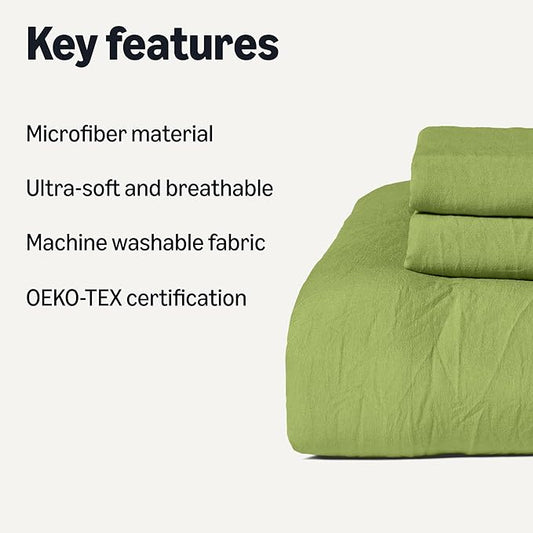 Key features

Microfiber material

Ultra-soft and breathable

Machine washable fabric

OEKO-TEX certification